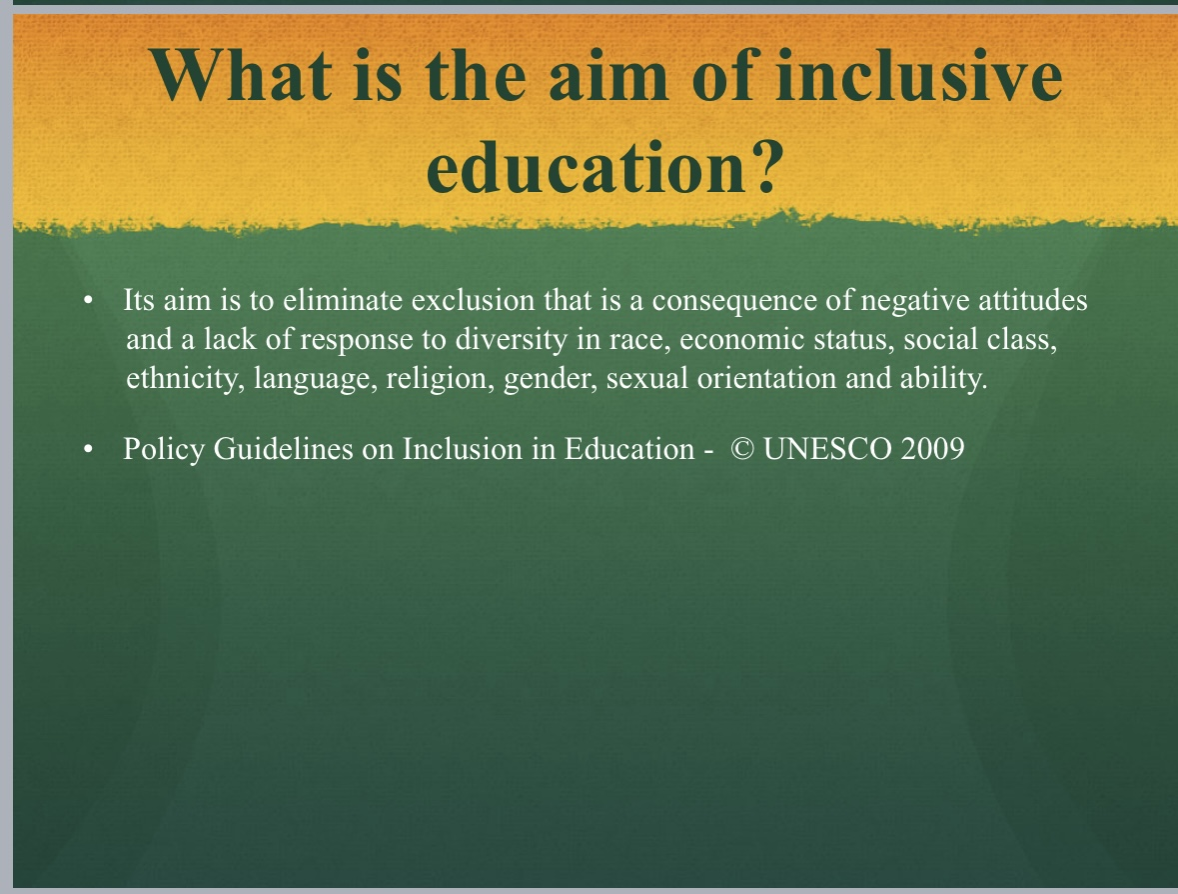 What is the aim of inclusive education?

• Its aim is to eliminate exclusion that is a consequence of negative attitudes and a lack of response to diversity in race, economic status, social class, ethnicity, language, religion, gender, sexual orientation and ability.

• Policy Guidelines on Inclusion in Education - © UNESCO 2009